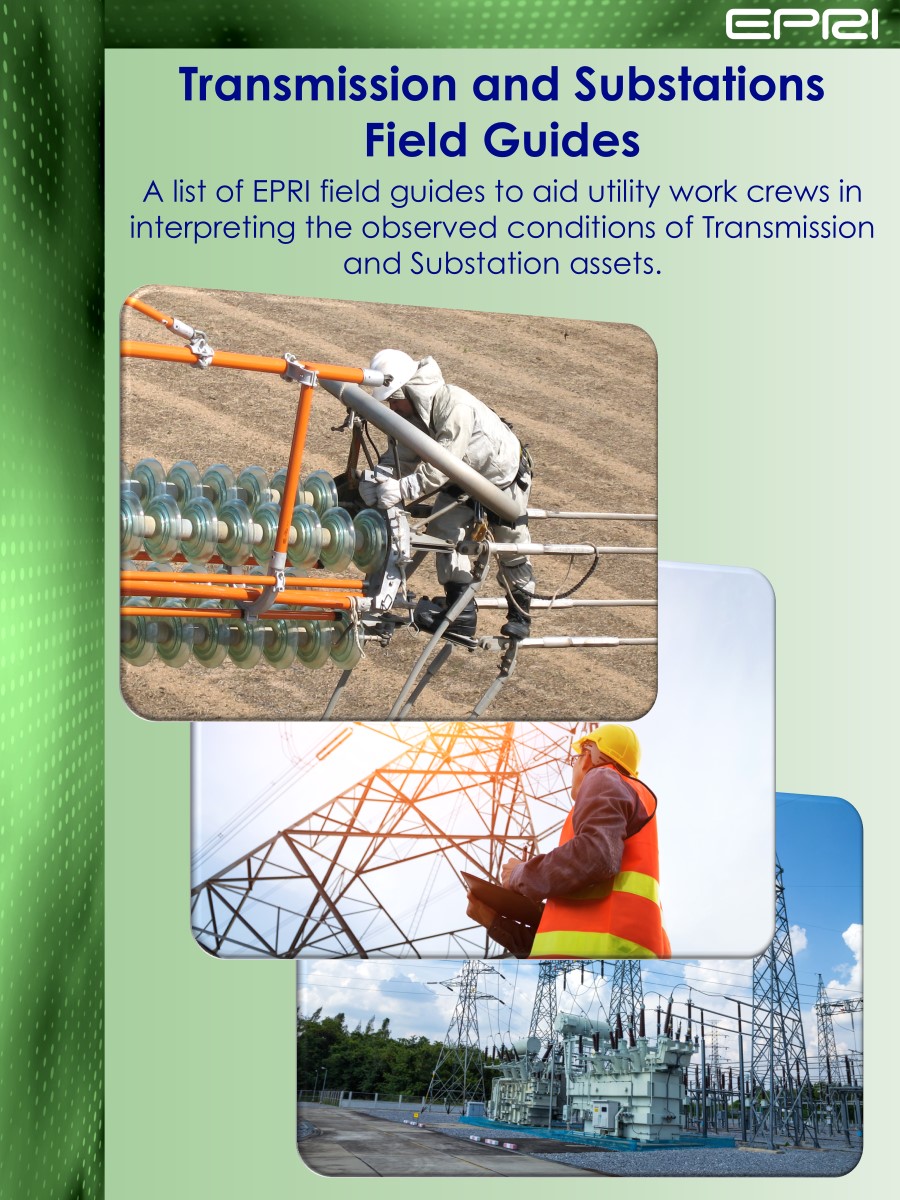 EPRI

Transmission and Substations Field Guides

A list of EPRI field guides to aid utility work crews in interpreting the observed conditions of Transmission and Substation assets.